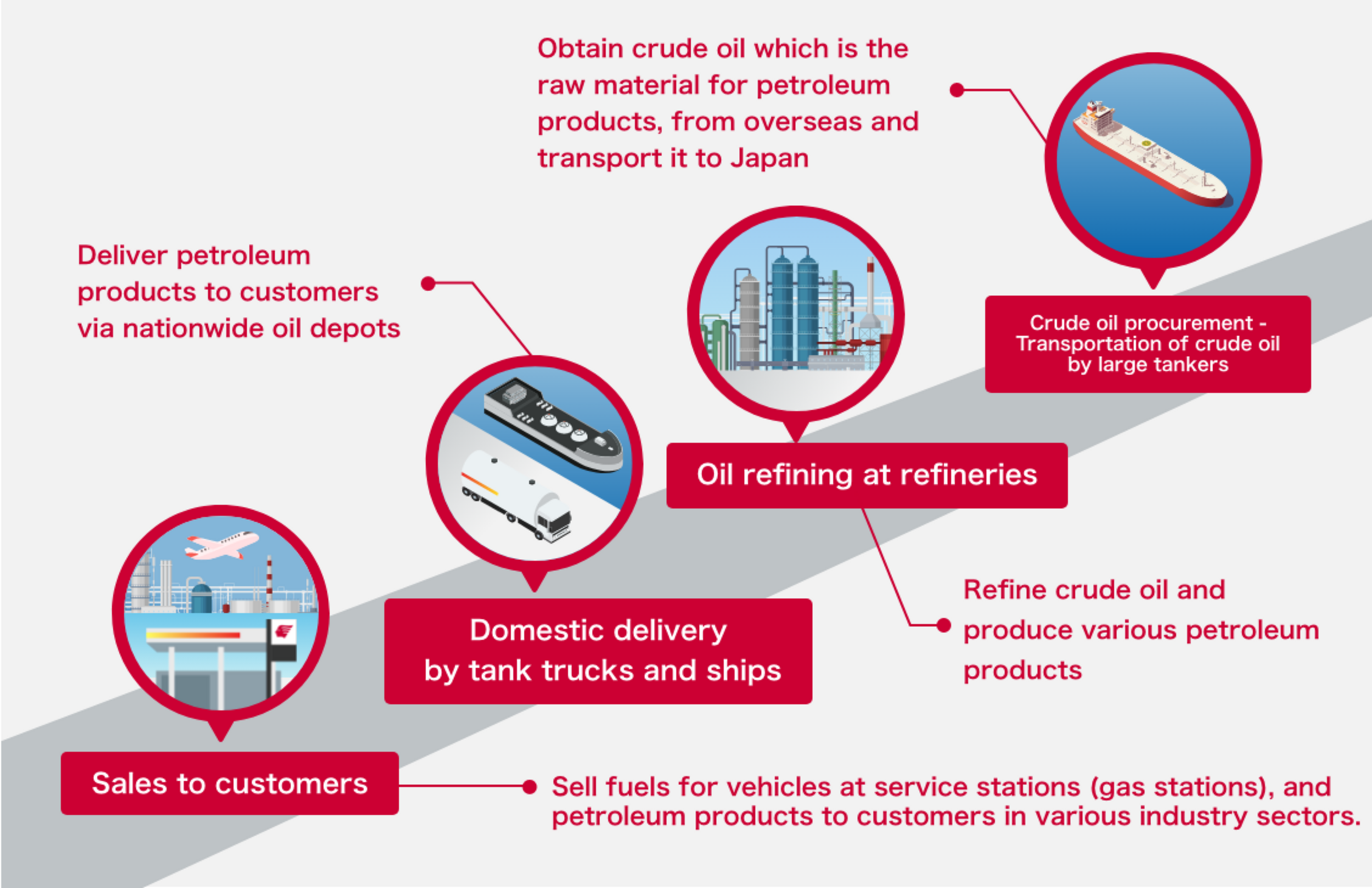 Obtain crude oil which is the raw material for petroleum products, from overseas and transport it to Japan

Crude oil procurement - Transportation of crude oil by large tankers

Deliver petroleum products to customers via nationwide oil depots

Oil refining at refineries

Domestic delivery by tank trucks and ships

Refine crude oil and produce various petroleum products

Sales to customers

Sell fuels for vehicles at service stations (gas stations), and petroleum products to customers in various industry sectors.